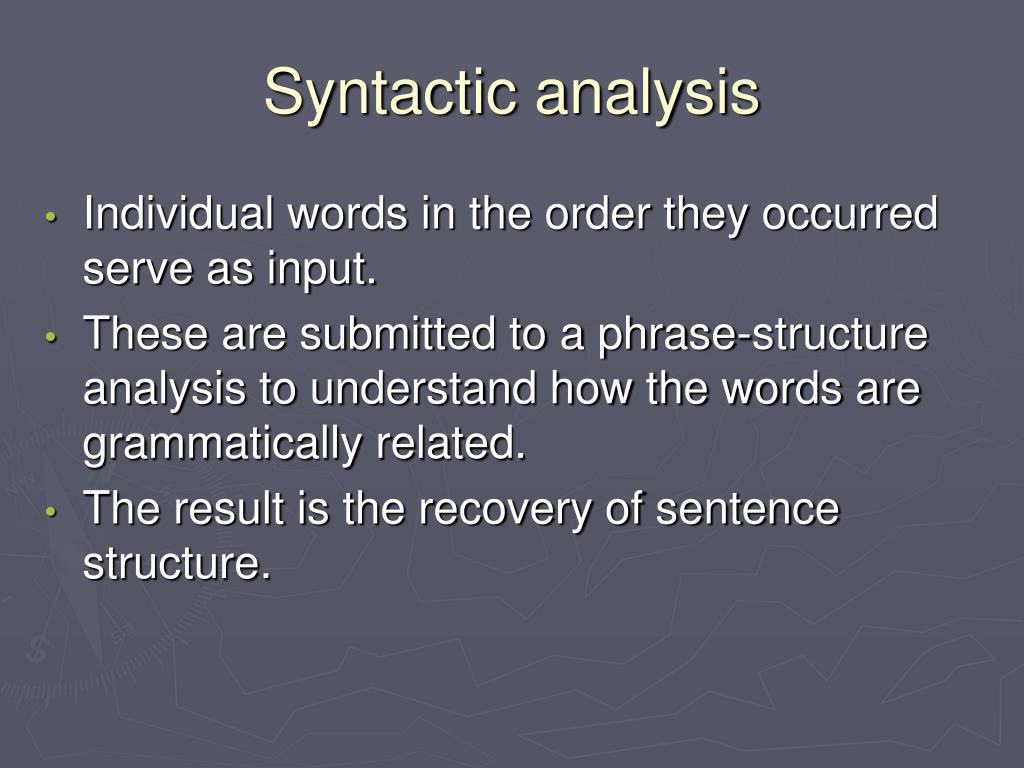 Syntactic analysis

• Individual words in the order they occurred serve as input.
• These are submitted to a phrase-structure analysis to understand how the words are grammatically related.
• The result is the recovery of sentence structure.